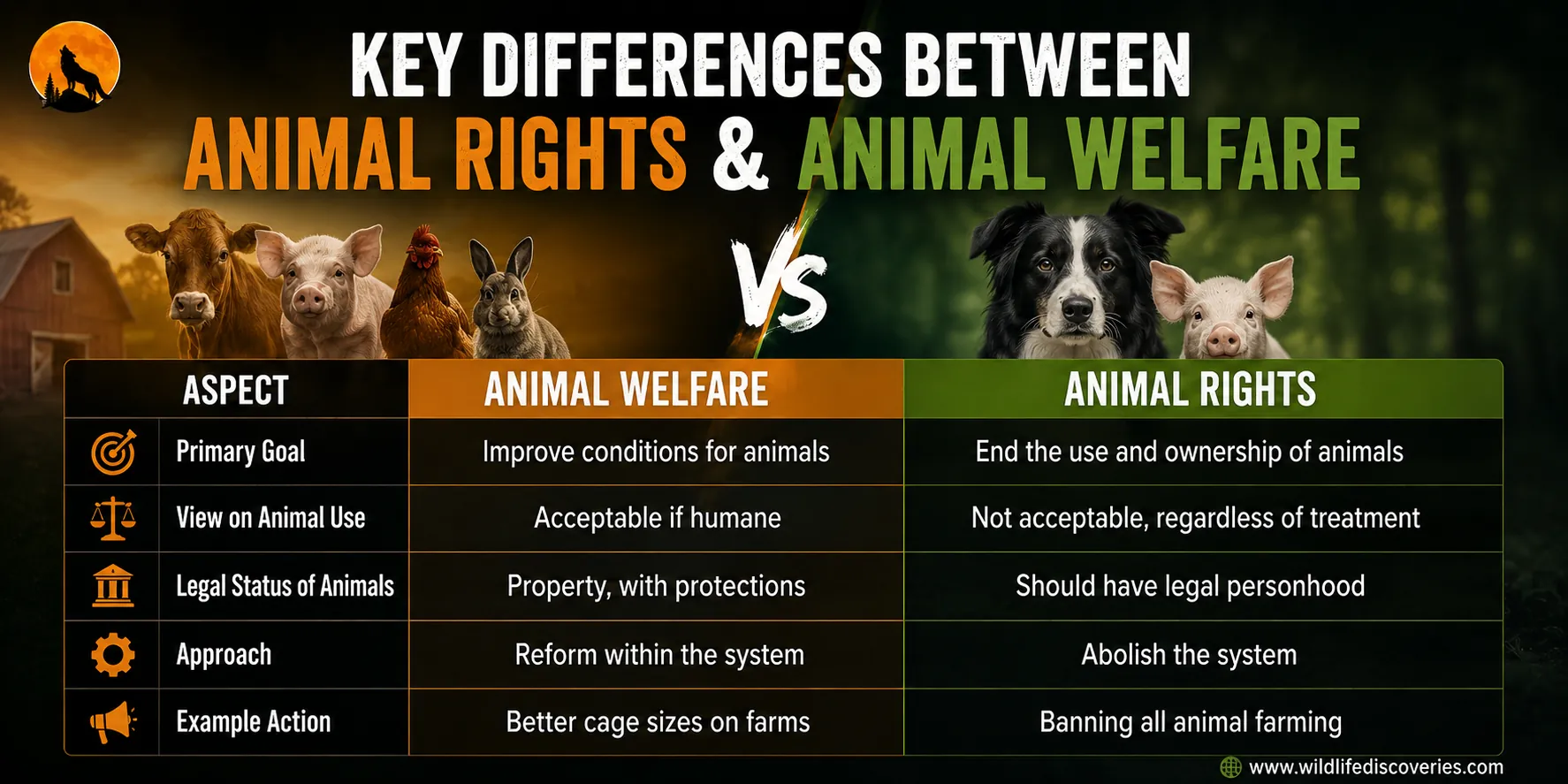 KEY DIFFERENCES BETWEEN
ANIMAL RIGHTS & ANIMAL WELFARE

VS

| ASPECT | ANIMAL WELFARE | ANIMAL RIGHTS |
|---|---|---|
| Primary Goal | Improve conditions for animals | End the use and ownership of animals |
| View on Animal Use | Acceptable if humane | Not acceptable, regardless of treatment |
| Legal Status of Animals | Property, with protections | Should have legal personhood |
| Approach | Reform within the system | Abolish the system |
| Example Action | Better cage sizes on farms | Banning all animal farming |

www.wildlifediscoveries.com